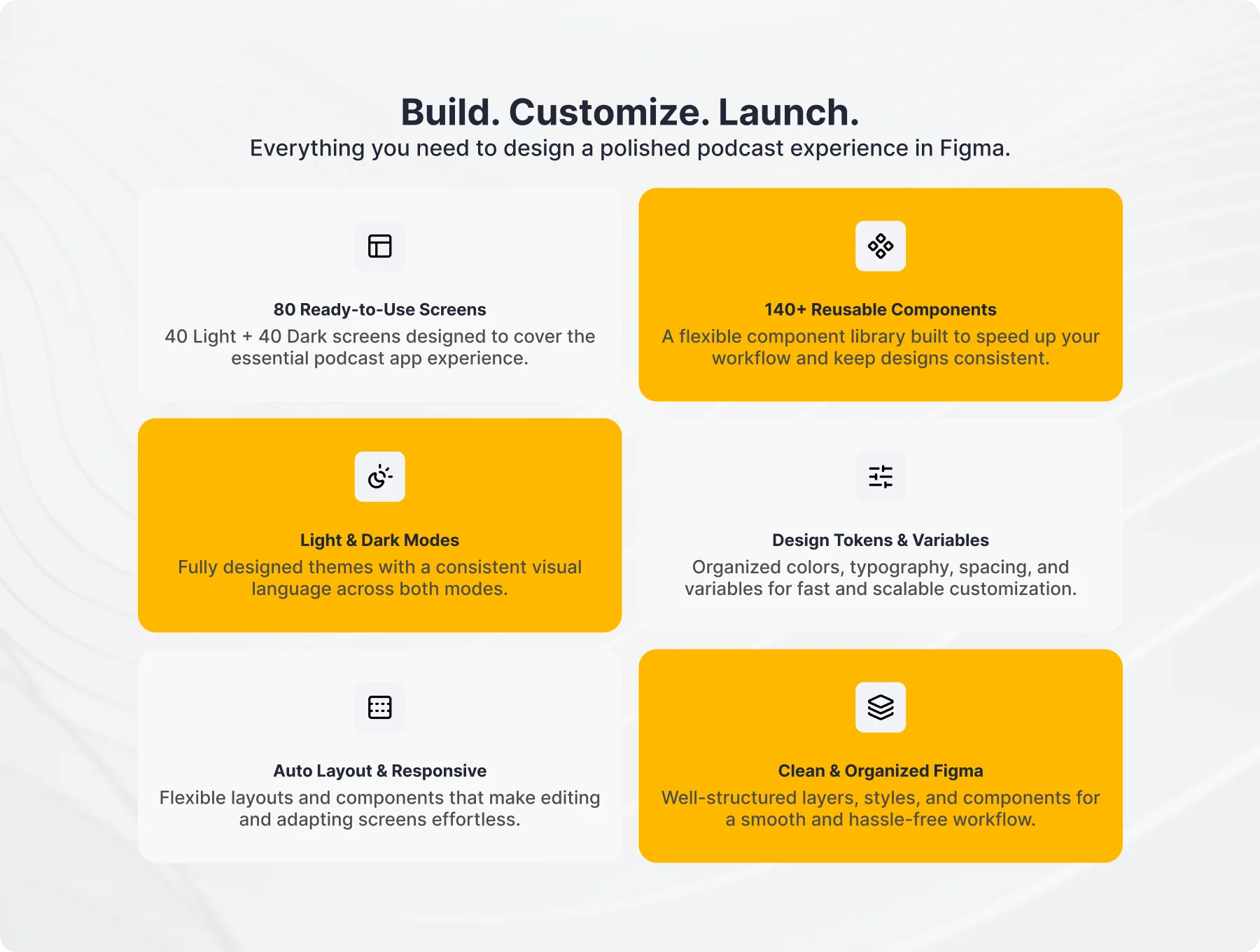 Build. Customize. Launch.
Everything you need to design a polished podcast experience in Figma.

80 Ready-to-Use Screens
40 Light + 40 Dark screens designed to cover the essential podcast app experience.

140+ Reusable Components
A flexible component library built to speed up your workflow and keep designs consistent.

Light & Dark Modes
Fully designed themes with a consistent visual language across both modes.

Design Tokens & Variables
Organized colors, typography, spacing, and variables for fast and scalable customization.

Auto Layout & Responsive
Flexible layouts and components that make editing and adapting screens effortless.

Clean & Organized Figma
Well-structured layers, styles, and components for a smooth and hassle-free workflow.